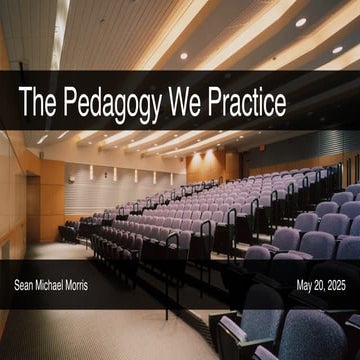 The Pedagogy We Practice

Sean Michael Morris

May 20, 2025